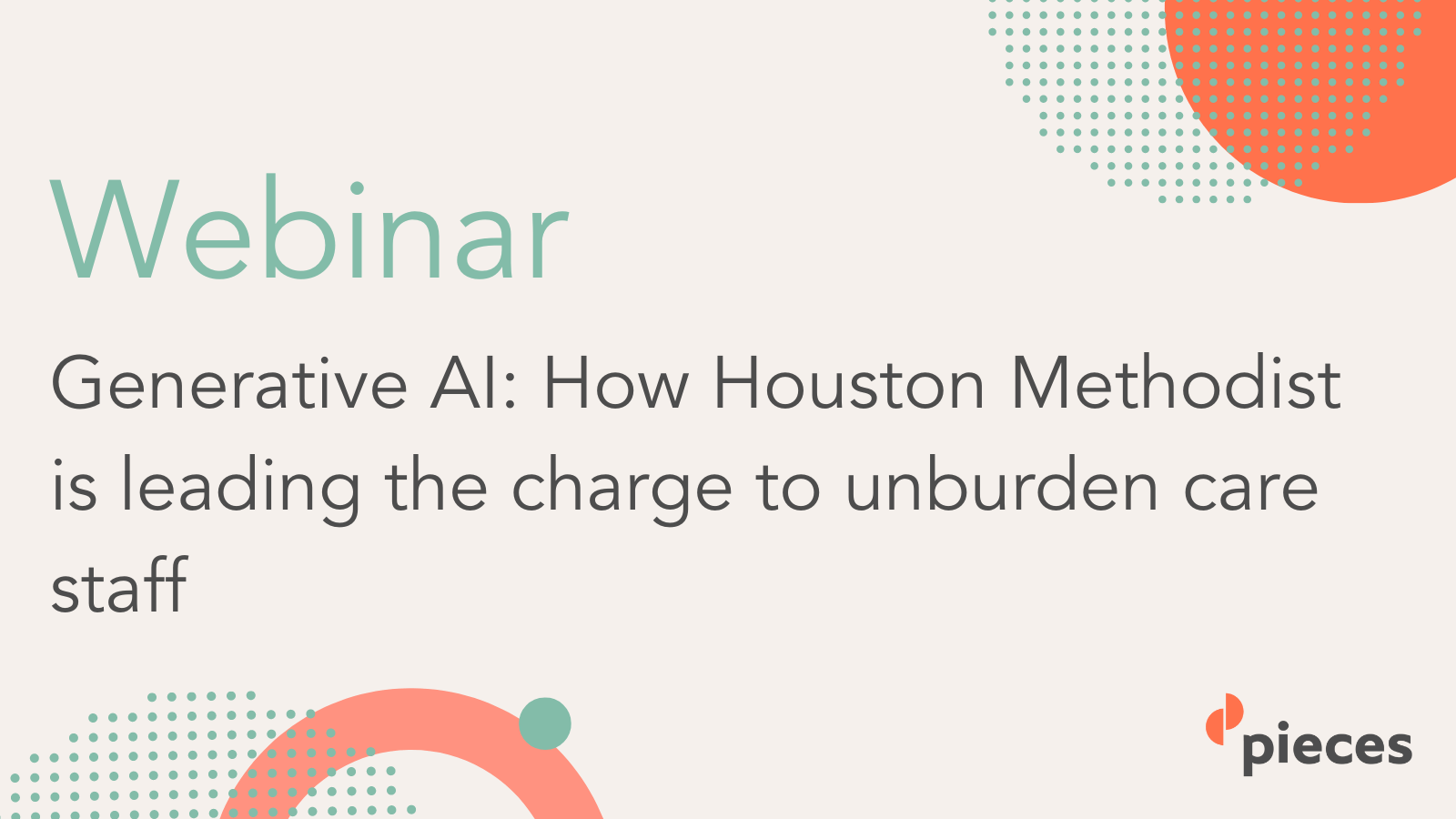 Webinar

Generative AI: How Houston Methodist is leading the charge to unburden care staff

pieces